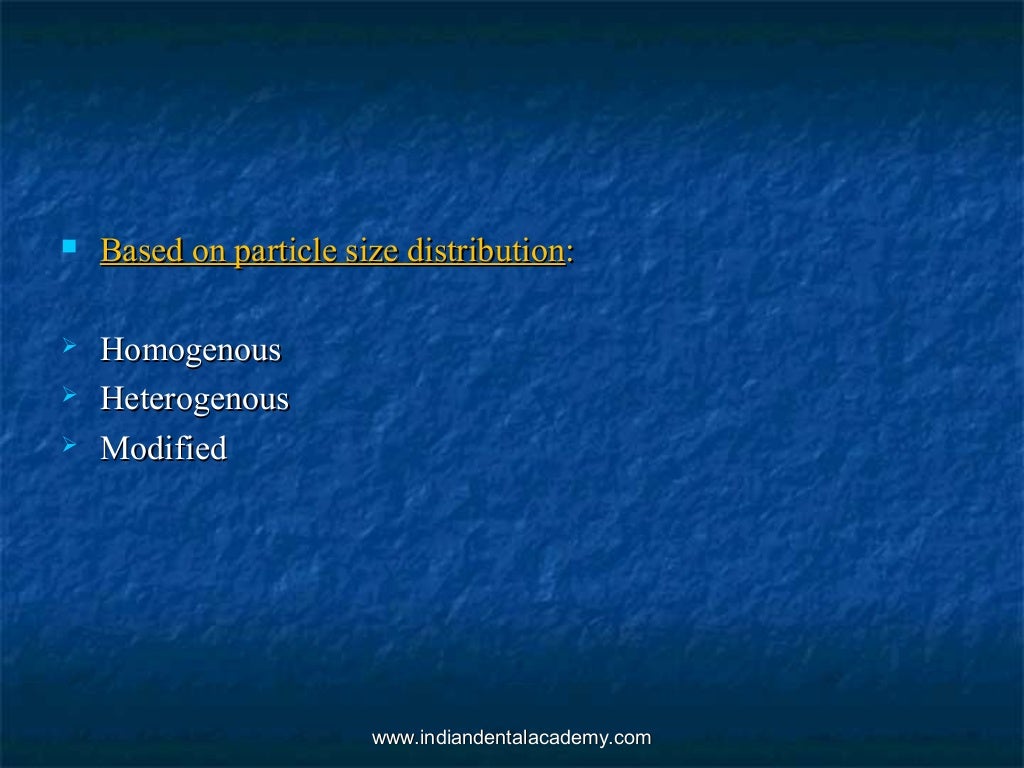 Based on particle size distribution:

Homogenous
Heterogenous
Modified

www.indiandentalacademy.com